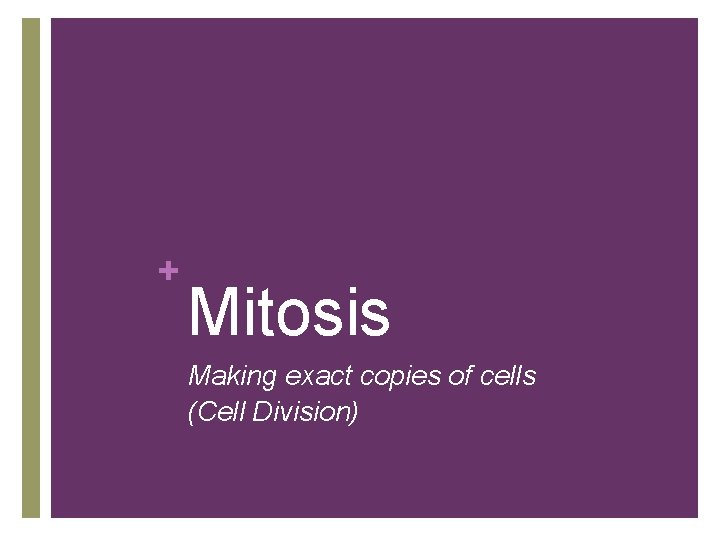 +

Mitosis

Making exact copies of cells
(Cell Division)